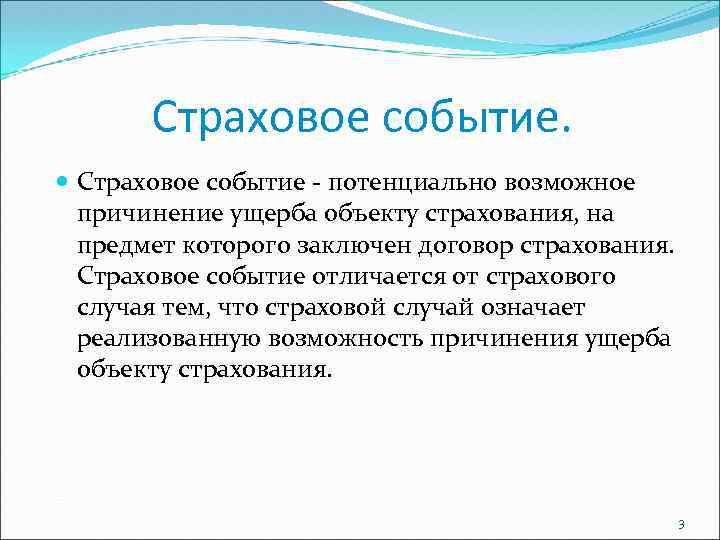 Страховое событие.

Страховое событие - потенциально возможное причинение ущерба объекту страхования, на предмет которого заключен договор страхования. Страховое событие отличается от страхового случая тем, что страховой случай означает реализованную возможность причинения ущерба объекту страхования.

3